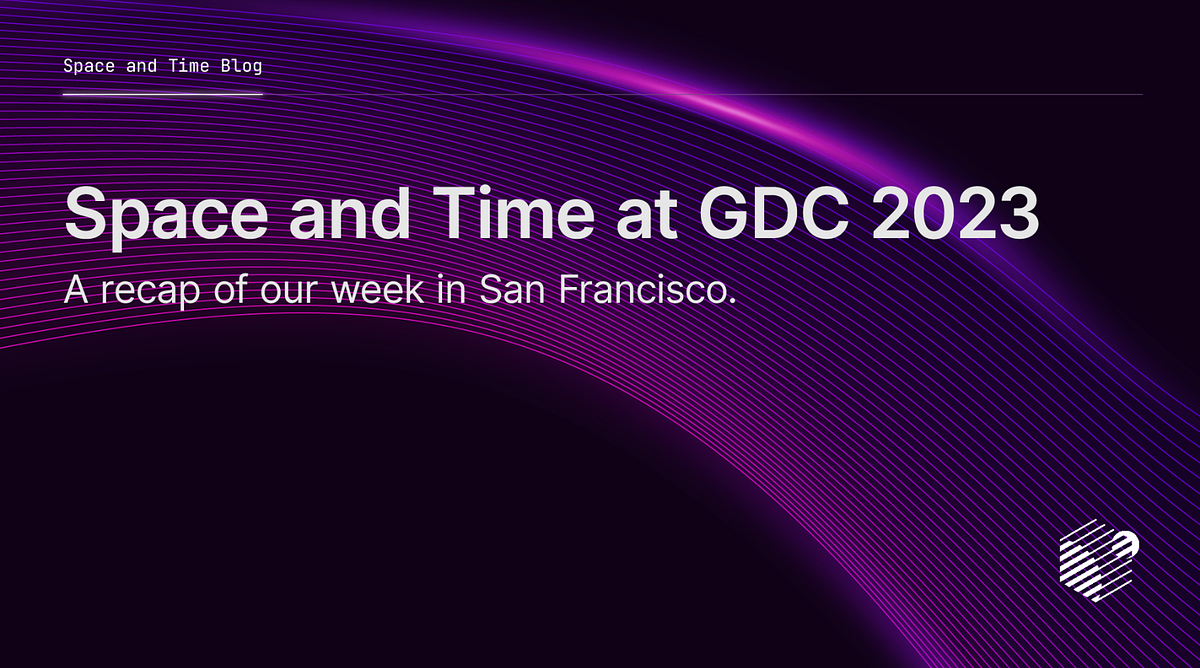 Space and Time Blog

Space and Time at GDC 2023

A recap of our week in San Francisco.